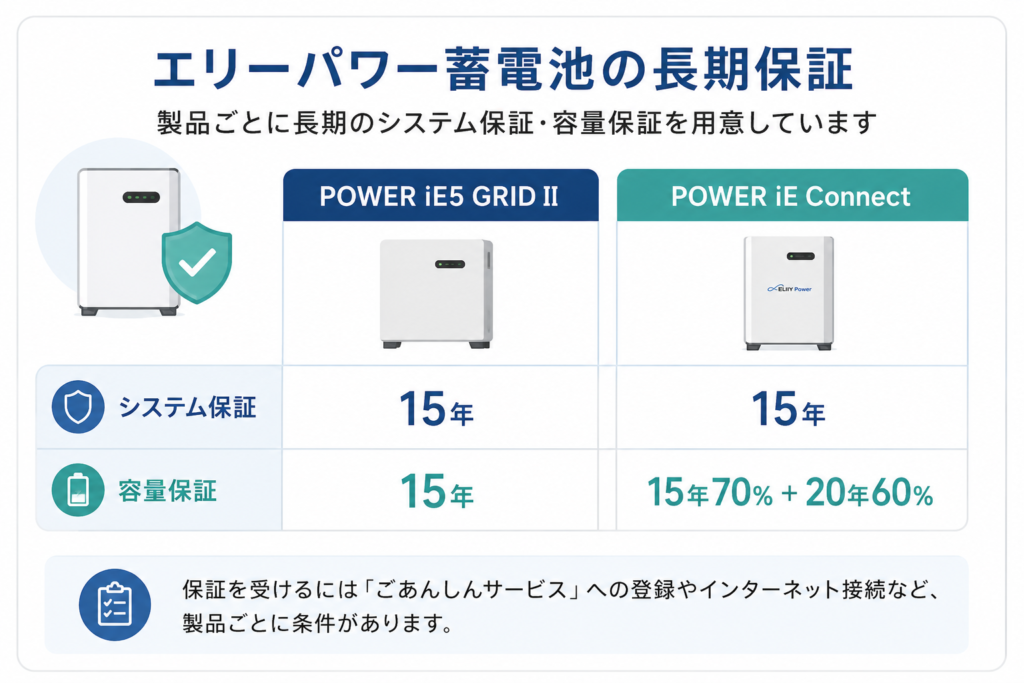 エリーパワー蓄電池の長期保証

製品ごとに長期のシステム保証・容量保証を用意しています

| | POWER iE5 GRID II | POWER iE Connect |
|---|---|---|
| | | ELIIY Power |
| システム保証 | 15年 | 15年 |
| 容量保証 | 15年 | 15年70% + 20年60% |

保証を受けるには「ごあんしんサービス」への登録やインターネット接続など、製品ごとに条件があります。